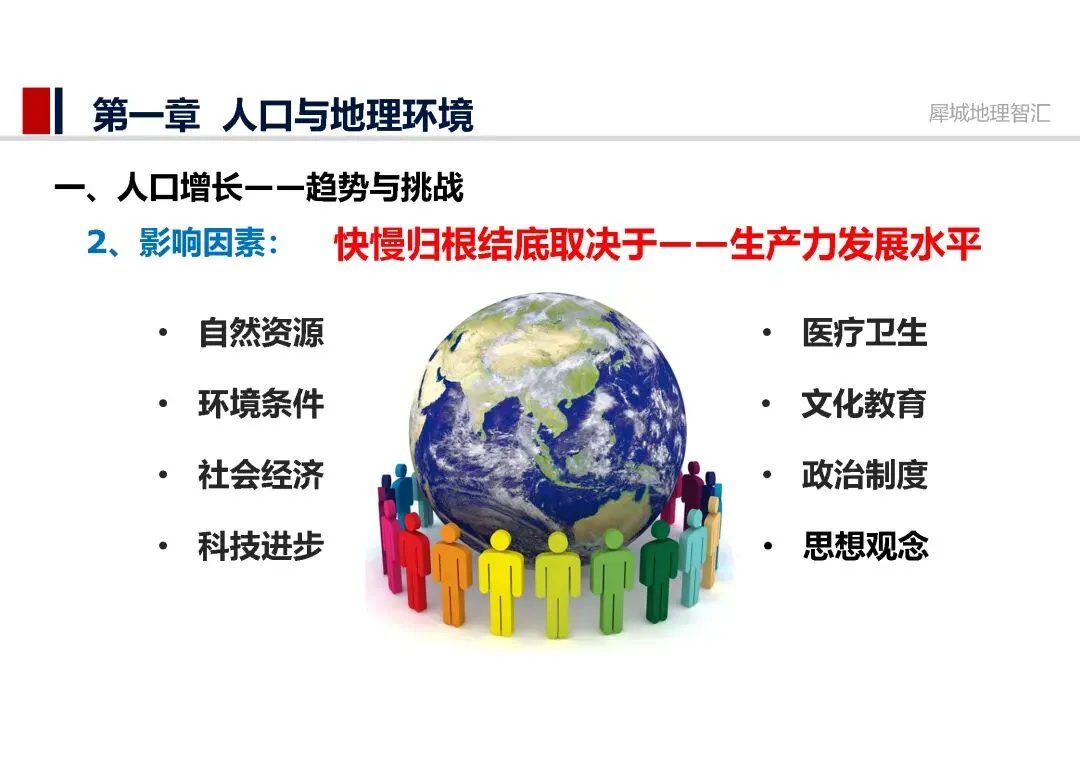 第一章 人口与地理环境

犀城地理智汇

一、人口增长——趋势与挑战

2、影响因素： 快慢归根结底取决于——生产力发展水平

• 自然资源
• 环境条件
• 社会经济
• 科技进步

• 医疗卫生
• 文化教育
• 政治制度
• 思想观念